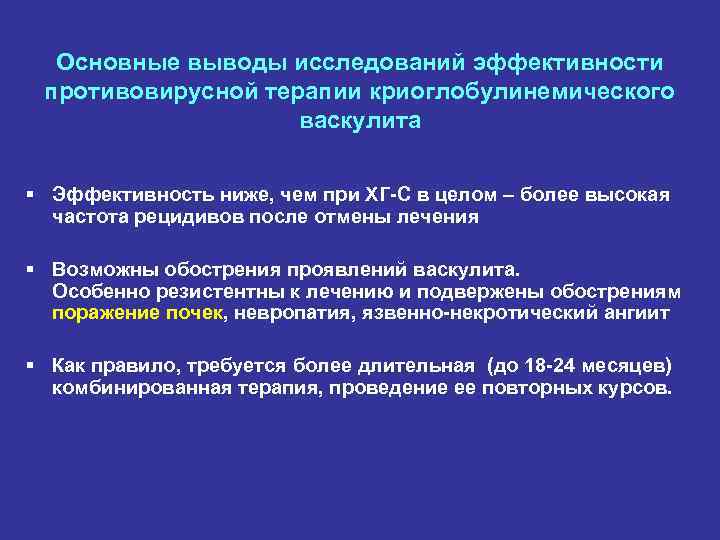 Основные выводы исследований эффективности противовирусной терапии криоглобулинемического васкулита

▪ Эффективность ниже, чем при ХГ-С в целом – более высокая частота рецидивов после отмены лечения

▪ Возможны обострения проявлений васкулита.
Особенно резистентны к лечению и подвержены обострениям поражение почек, невропатия, язвенно-некротический ангиит

▪ Как правило, требуется более длительная (до 18-24 месяцев) комбинированная терапия, проведение ее повторных курсов.